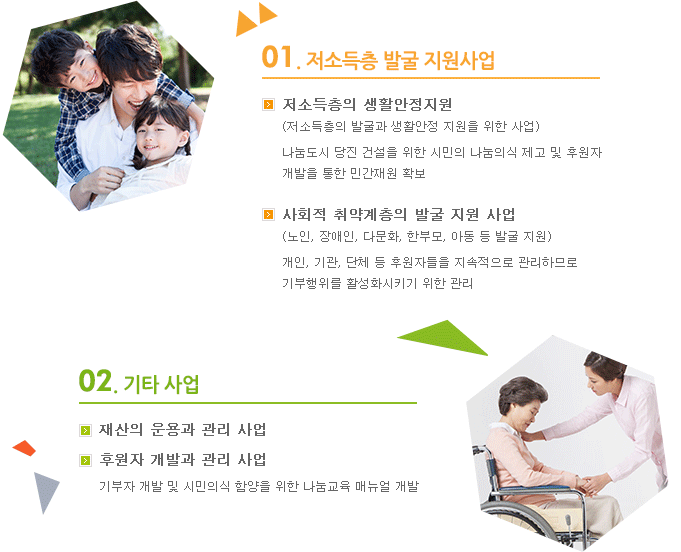 01. 저소득층 발굴 지원사업

저소득층의 생활안정지원
(저소득층의 발굴과 생활안정 지원을 위한 사업)
나눔도시 당진 건설을 위한 시민의 나눔의식 제고 및 후원자 개발을 통한 민간재원 확보

사회적 취약계층의 발굴 지원 사업
(노인, 장애인, 다문화, 한부모, 아동 등 발굴 지원)
개인, 기관, 단체 등 후원자들을 지속적으로 관리하므로 기부행위를 활성화시키기 위한 관리

02. 기타 사업

재산의 운용과 관리 사업

후원자 개발과 관리 사업
기부자 개발 및 시민의식 함양을 위한 나눔교육 매뉴얼 개발